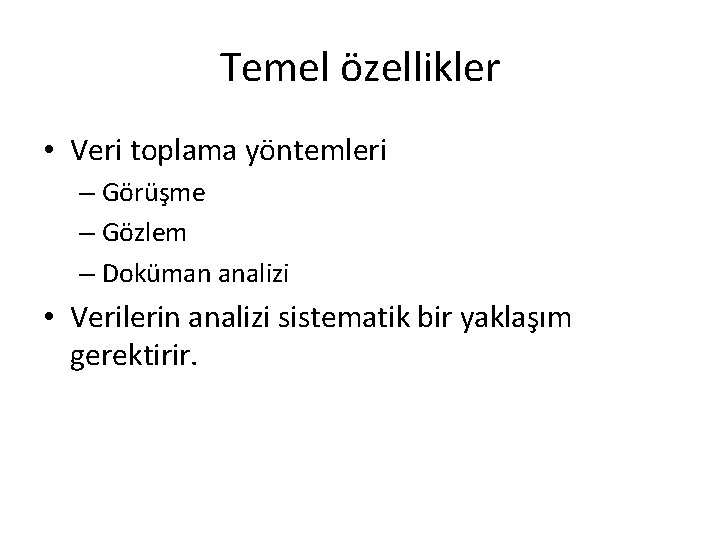 Temel özellikler

• Veri toplama yöntemleri
– Görüşme
– Gözlem
– Doküman analizi
• Verilerin analizi sistematik bir yaklaşım gerektirir.